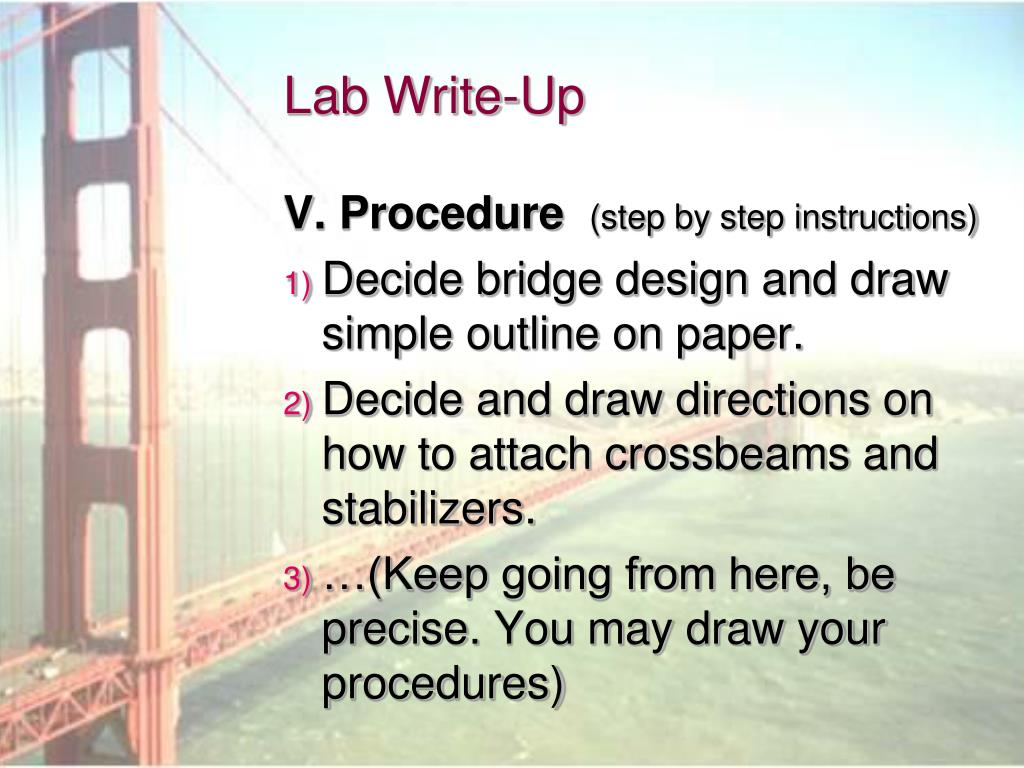 Lab Write-Up

V. Procedure (step by step instructions)

1) Decide bridge design and draw simple outline on paper.

2) Decide and draw directions on how to attach crossbeams and stabilizers.

3) …(Keep going from here, be precise. You may draw your procedures)